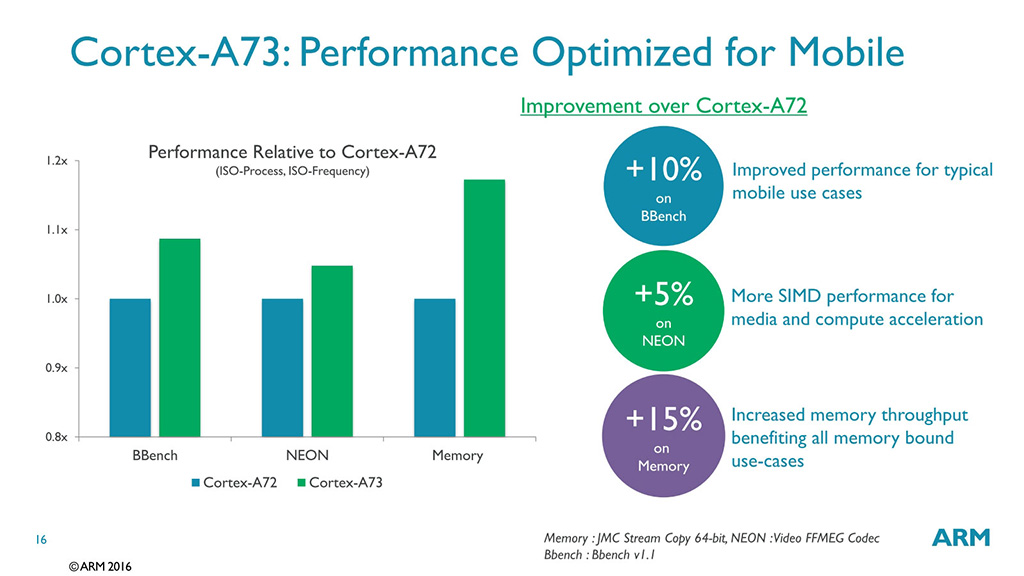 Cortex-A73: Performance Optimized for Mobile

Improvement over Cortex-A72

Performance Relative to Cortex-A72
(ISO-Process, ISO-Frequency)

1.2x
1.1x
1.0x
0.9x
0.8x

BBench
NEON
Memory

Cortex-A72
Cortex-A73

+10%
on
BBench

Improved performance for typical mobile use cases

+5%
on
NEON

More SIMD performance for media and compute acceleration

+15%
on
Memory

Increased memory throughput benefiting all memory bound use-cases

16

Memory : JMC Stream Copy 64-bit, NEON : Video FFMEG Codec
Bbench : Bbench v1.1

ARM

© ARM 2016